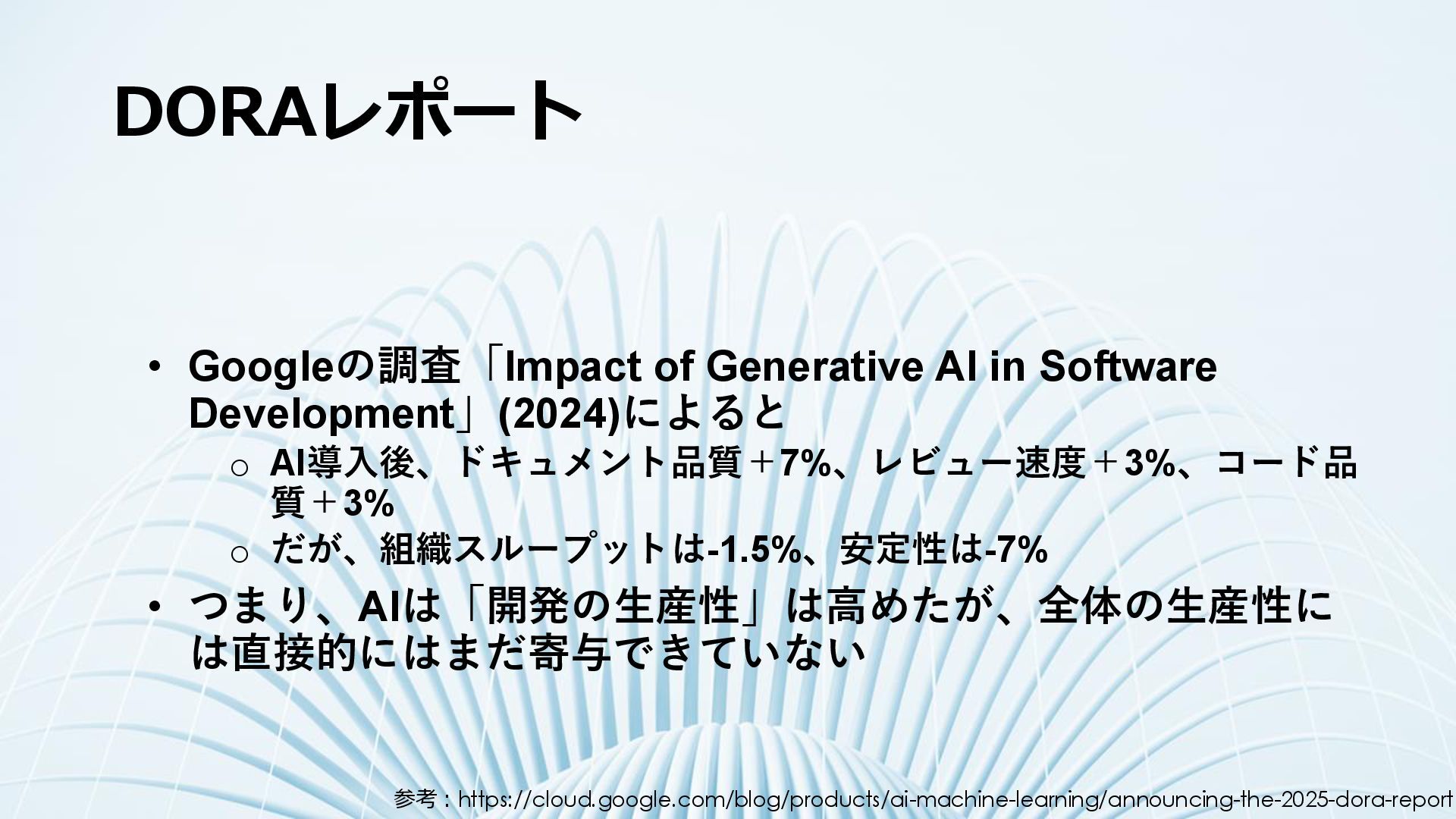 DORAレポート

• Googleの調査「Impact of Generative AI in Software Development」(2024)によると
  ○ AI導入後、ドキュメント品質＋7%、レビュー速度＋3%、コード品質＋3%
  ○ だが、組織スループットは-1.5%、安定性は-7%
• つまり、AIは「開発の生産性」は高めたが、全体の生産性には直接的にはまだ寄与できていない

参考：https://cloud.google.com/blog/products/ai-machine-learning/announcing-the-2025-dora-report